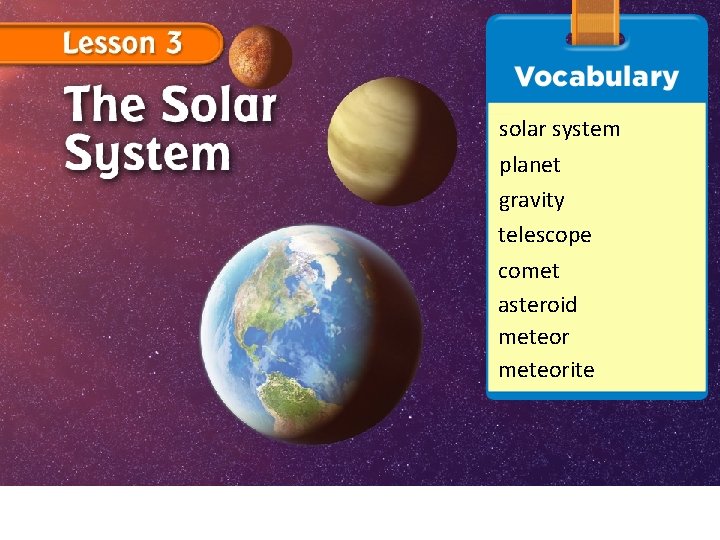 Lesson 3

The Solar System

Vocabulary

solar system
planet
gravity
telescope
comet
asteroid
meteor
meteorite